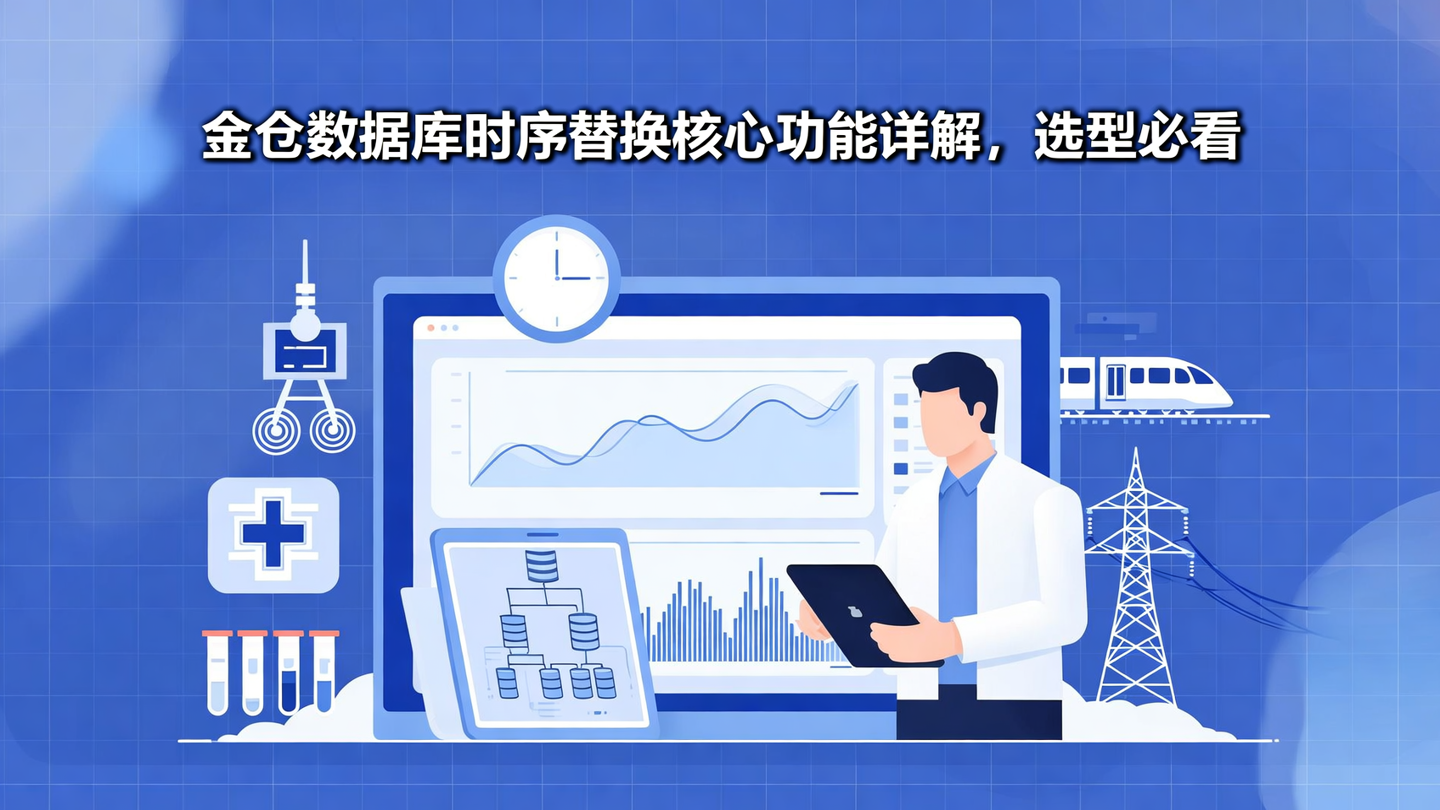 金仓数据库时序替换核心功能详解，选型必看